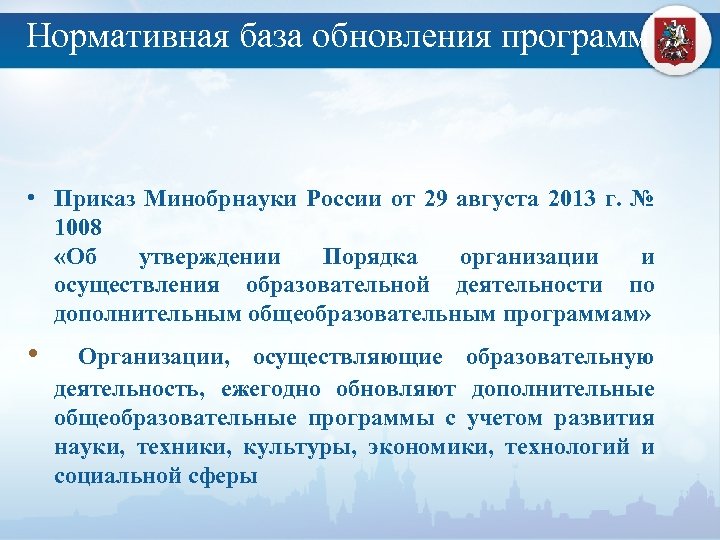 Нормативная база обновления программ

• Приказ Минобрнауки России от 29 августа 2013 г. № 1008
«Об утверждении Порядка организации и осуществления образовательной деятельности по дополнительным общеобразовательным программам»

• Организации, осуществляющие образовательную деятельность, ежегодно обновляют дополнительные общеобразовательные программы с учетом развития науки, техники, культуры, экономики, технологий и социальной сферы